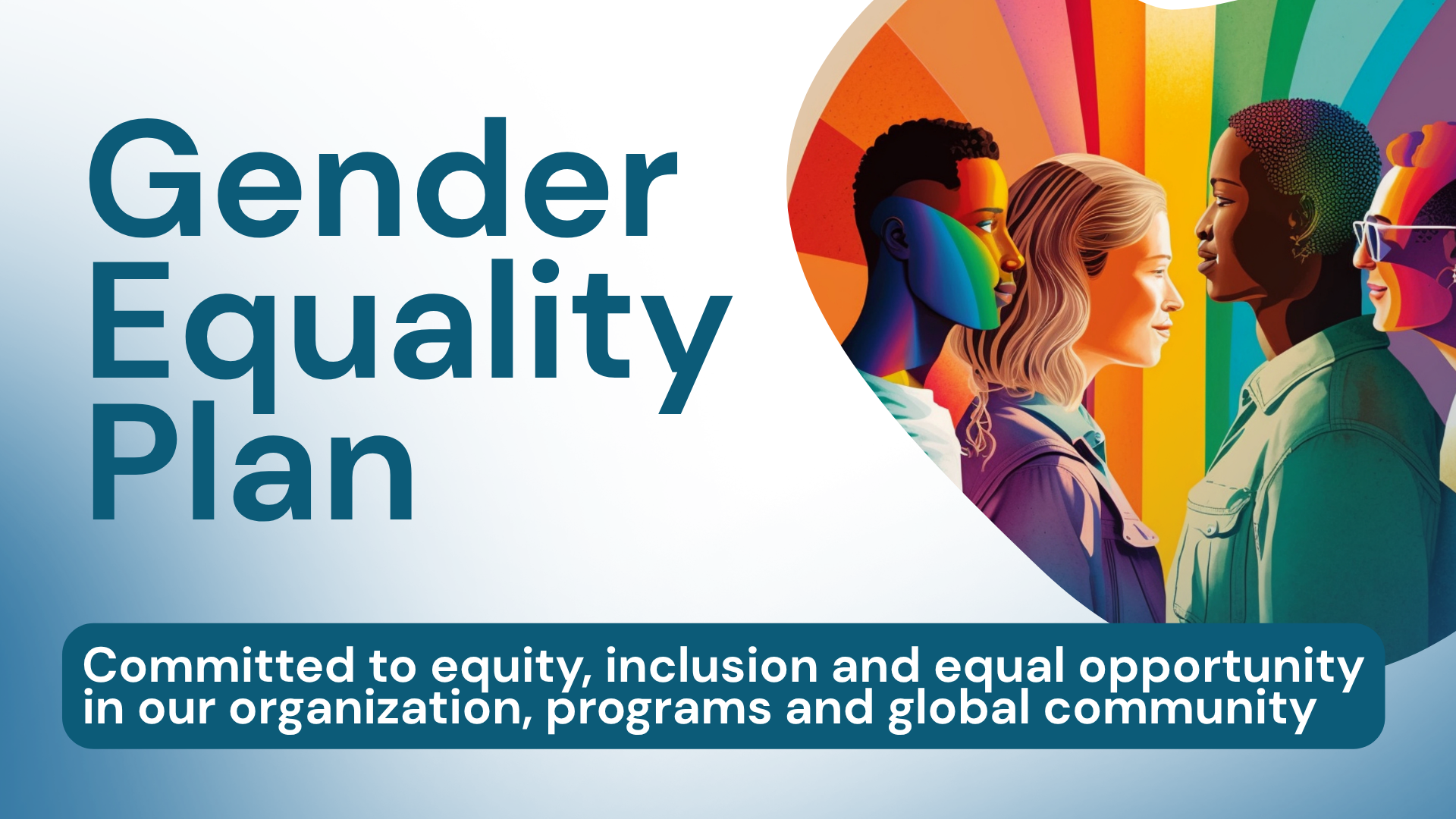 Gender Equality Plan

Committed to equity, inclusion and equal opportunity in our organization, programs and global community